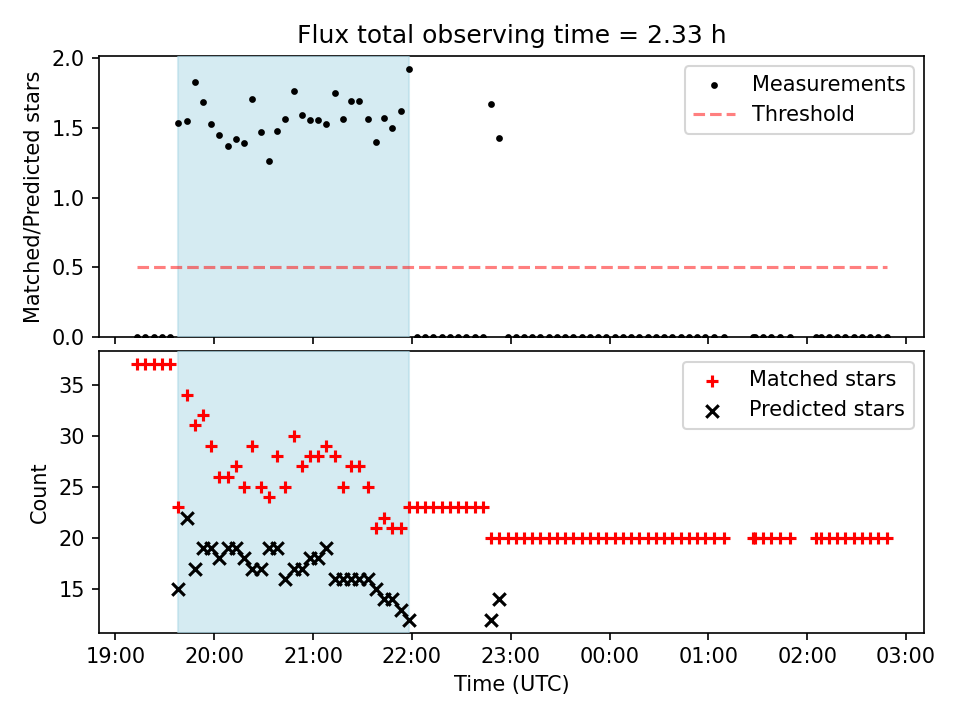 Flux total observing time = 2.33 h

Matched/Predicted stars

2.0
1.5
1.0
0.5
0.0

Measurements
Threshold

Count

35
30
25
20
15

Matched stars
Predicted stars

19:00 20:00 21:00 22:00 23:00 00:00 01:00 02:00 03:00

Time (UTC)